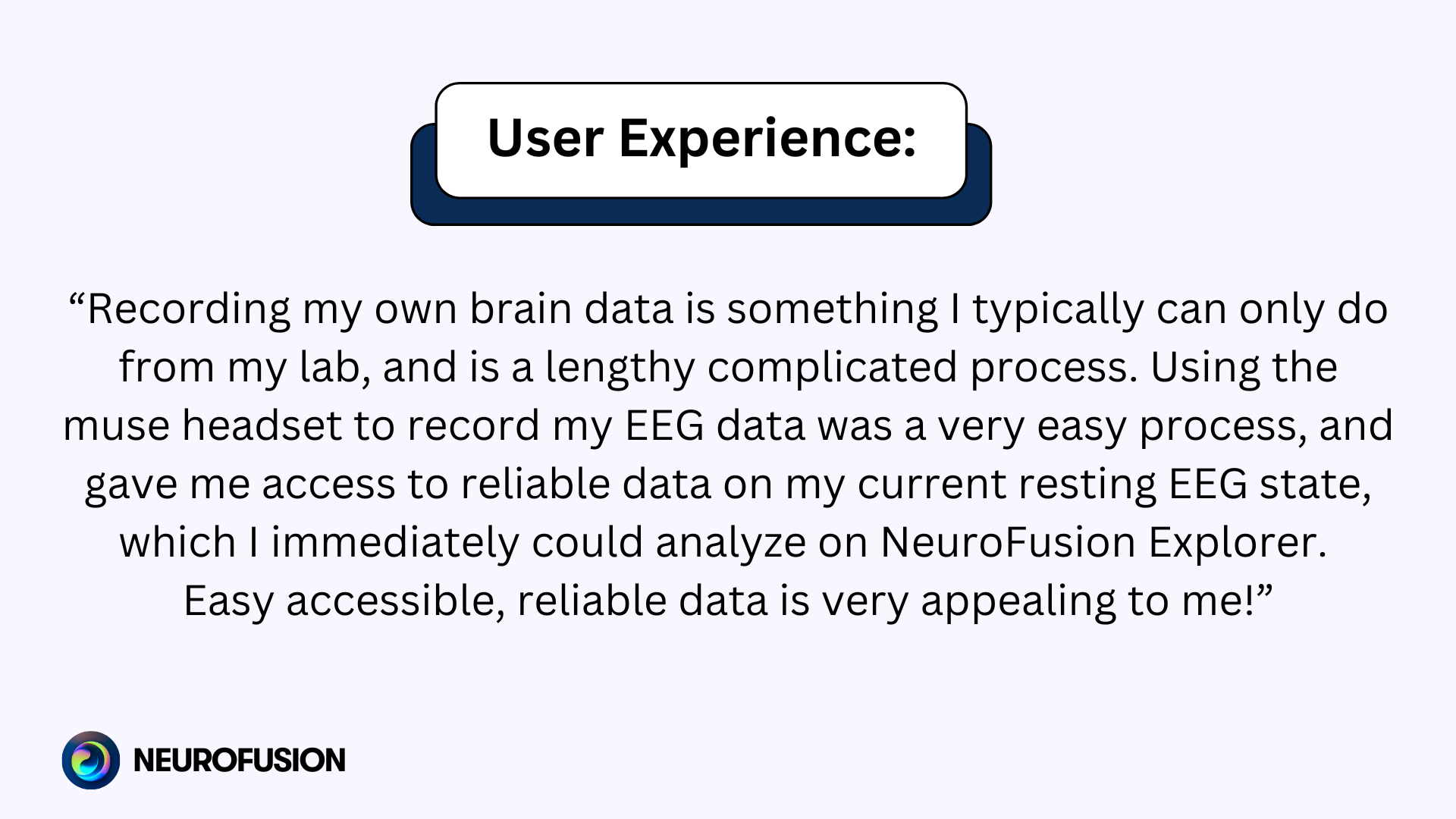 User Experience:

“Recording my own brain data is something I typically can only do from my lab, and is a lengthy complicated process. Using the muse headset to record my EEG data was a very easy process, and gave me access to reliable data on my current resting EEG state, which I immediately could analyze on NeuroFusion Explorer. Easy accessible, reliable data is very appealing to me!”

NEUROFUSION